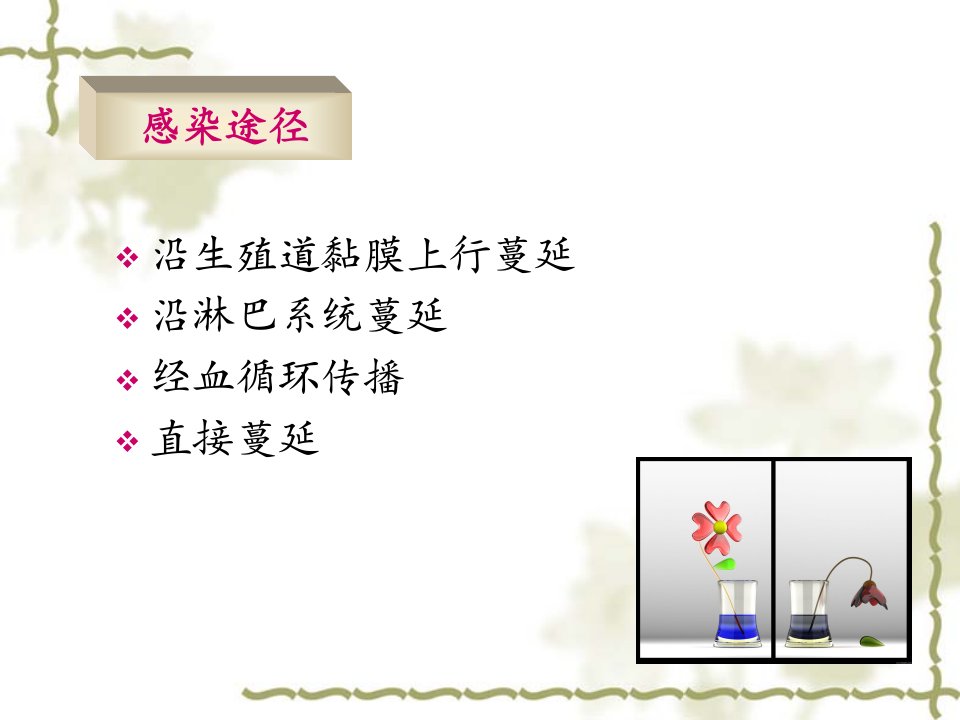 感染途径

❖ 沿生殖道黏膜上行蔓延
❖ 沿淋巴系统蔓延
❖ 经血循环传播
❖ 直接蔓延